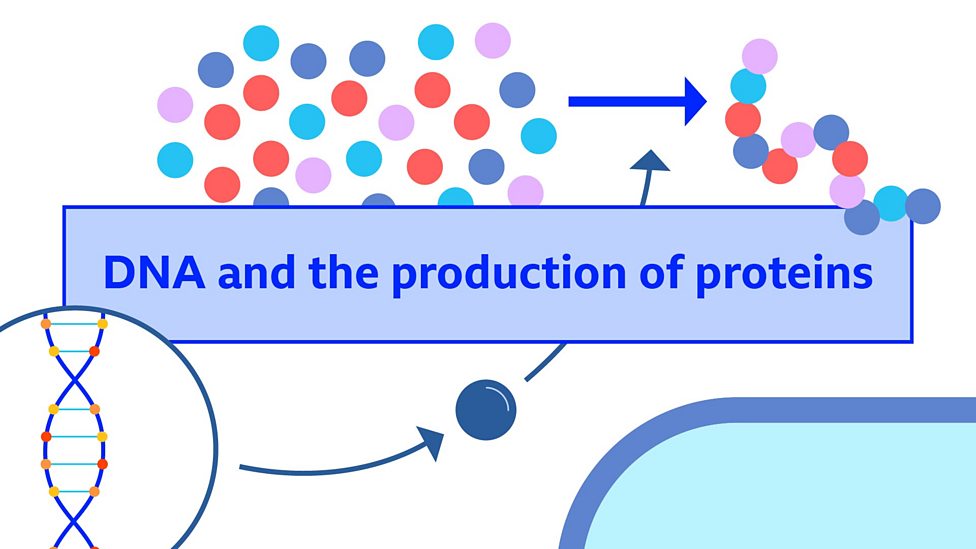 DNA and the production of proteins